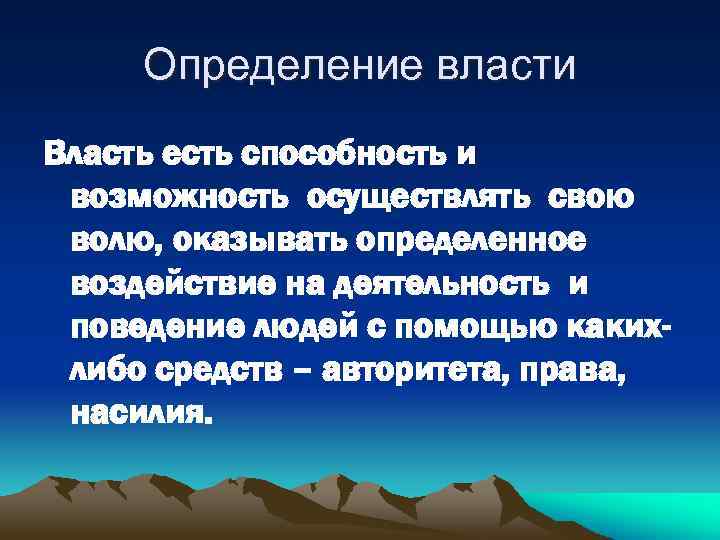 Определение власти

Власть есть способность и возможность осуществлять свою волю, оказывать определенное воздействие на деятельность и поведение людей с помощью каких-либо средств – авторитета, права, насилия.